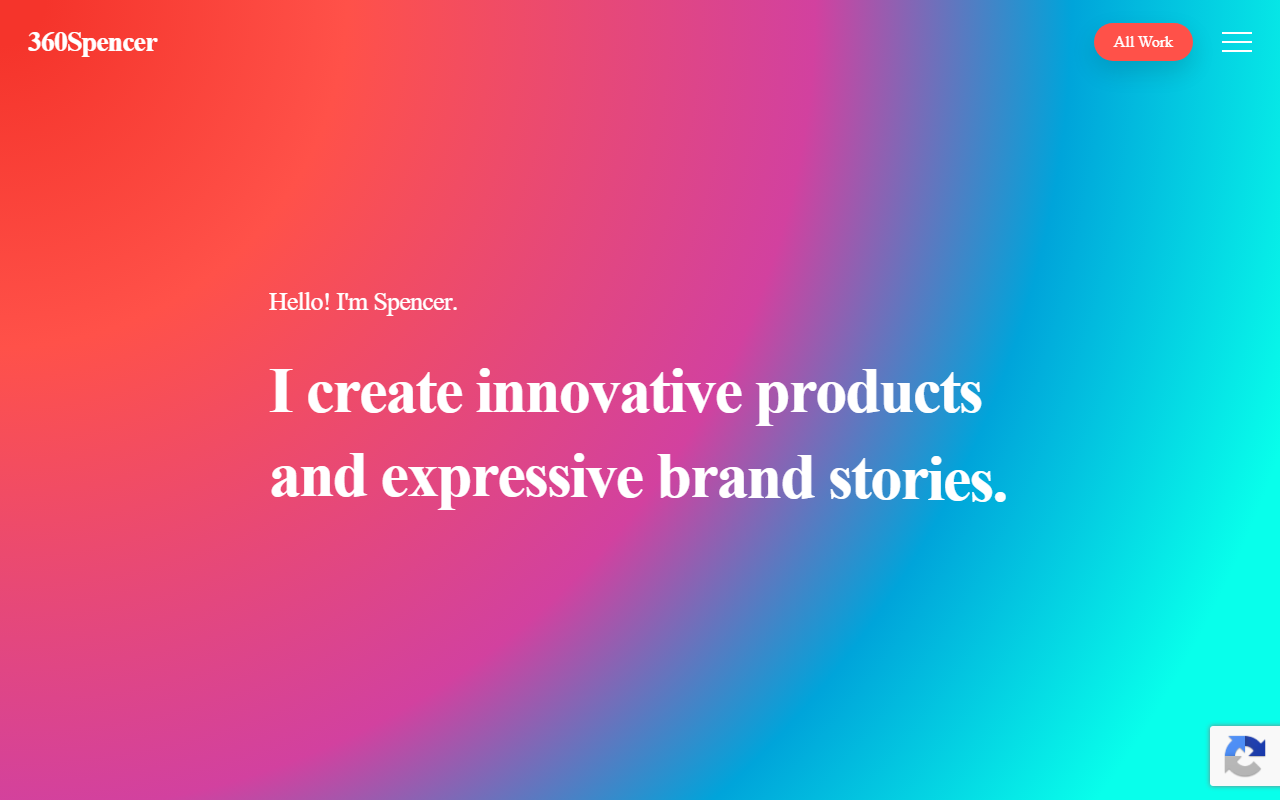 360Spencer

All Work

Hello! I'm Spencer.

I create innovative products and expressive brand stories.